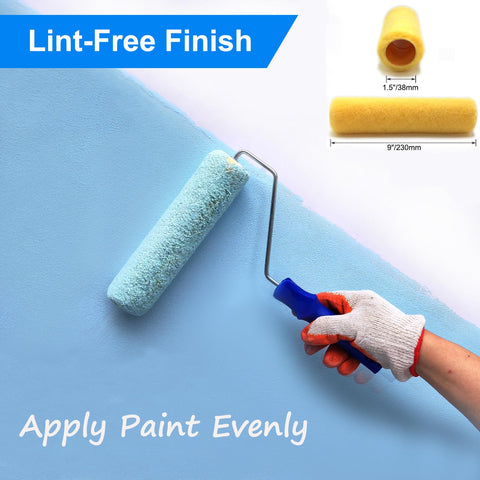 Lint-Free Finish

1.5"/38mm

9"/230mm

Apply Paint Evenly